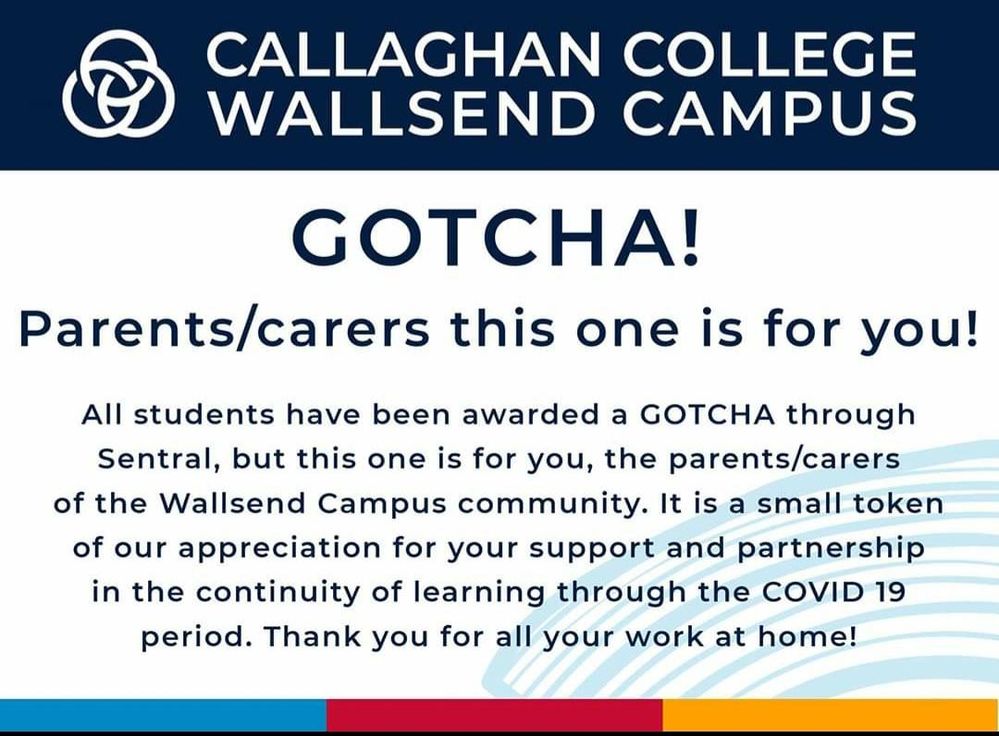 CALLAGHAN COLLEGE WALLSEND CAMPUS

GOTCHA!

Parents/carers this one is for you!

All students have been awarded a GOTCHA through Sentral, but this one is for you, the parents/carers of the Wallsend Campus community. It is a small token of our appreciation for your support and partnership in the continuity of learning through the COVID 19 period. Thank you for all your work at home!